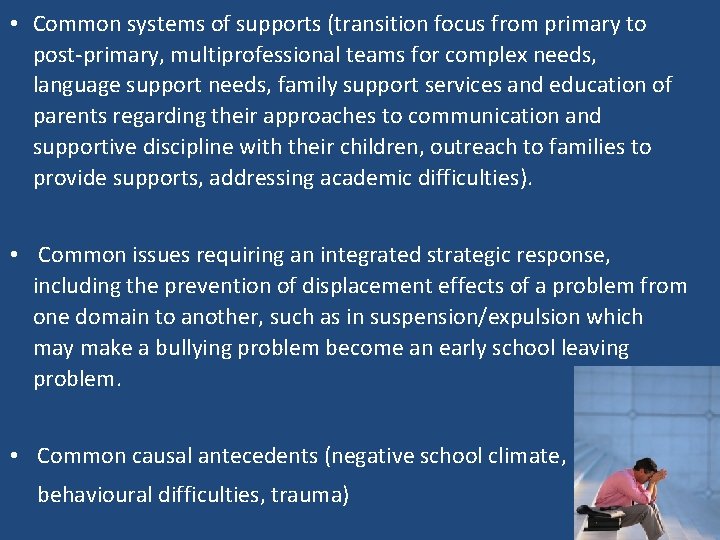 • Common systems of supports (transition focus from primary to post-primary, multiprofessional teams for complex needs, language support needs, family support services and education of parents regarding their approaches to communication and supportive discipline with their children, outreach to families to provide supports, addressing academic difficulties).

• Common issues requiring an integrated strategic response, including the prevention of displacement effects of a problem from one domain to another, such as in suspension/expulsion which may make a bullying problem become an early school leaving problem.

• Common causal antecedents (negative school climate, behavioural difficulties, trauma)